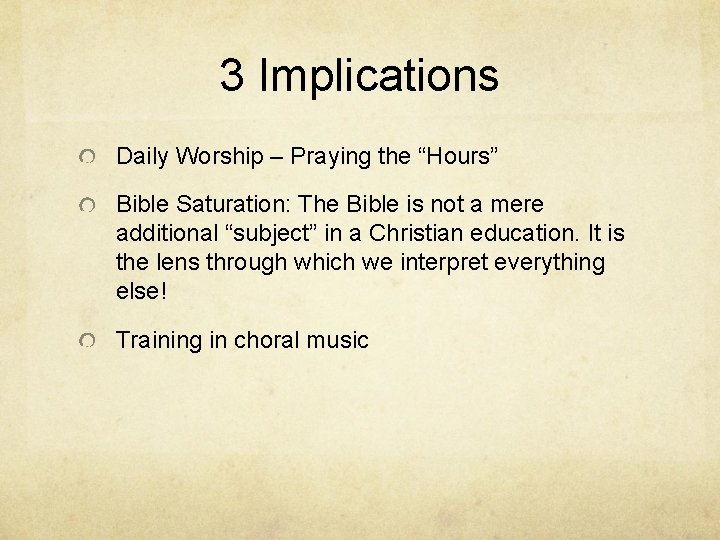 3 Implications

Daily Worship – Praying the “Hours”

Bible Saturation: The Bible is not a mere additional “subject” in a Christian education. It is the lens through which we interpret everything else!

Training in choral music